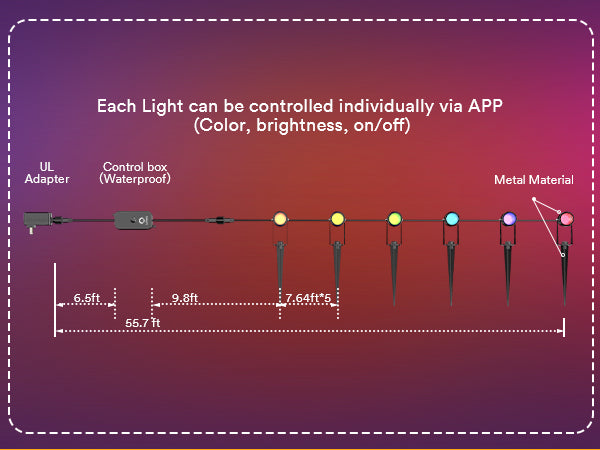 Each Light can be controlled individually via APP
(Color, brightness, on/off)

UL
Adapter

Control box
(Waterproof)

Metal Material

6.5ft

9.8ft

7.64ft*5

55.7 ft